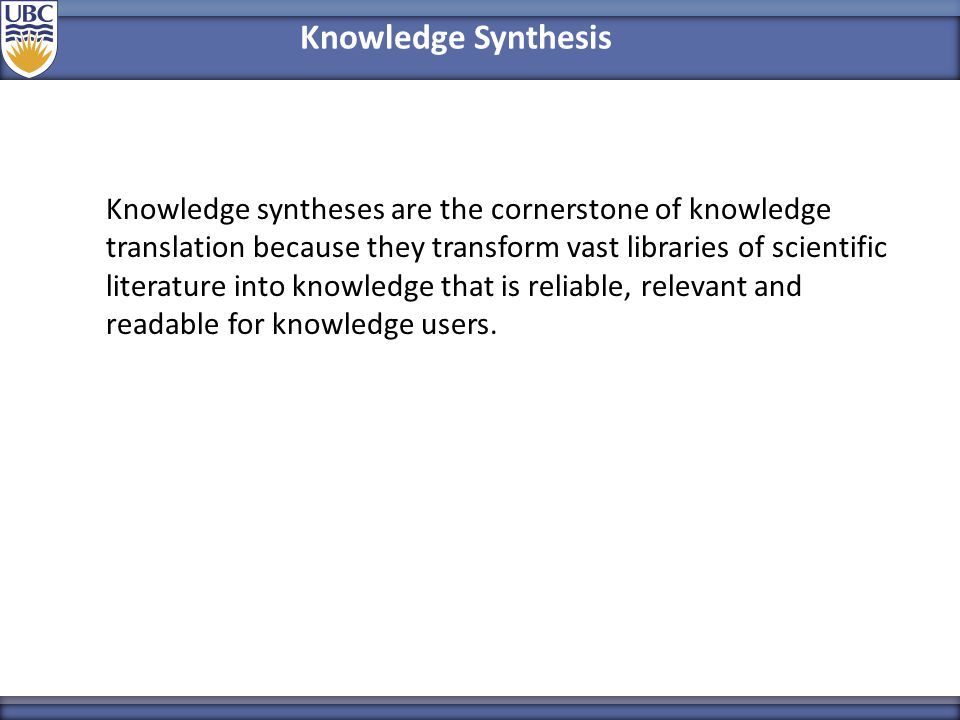 UBC

Knowledge Synthesis

Knowledge syntheses are the cornerstone of knowledge translation because they transform vast libraries of scientific literature into knowledge that is reliable, relevant and readable for knowledge users.